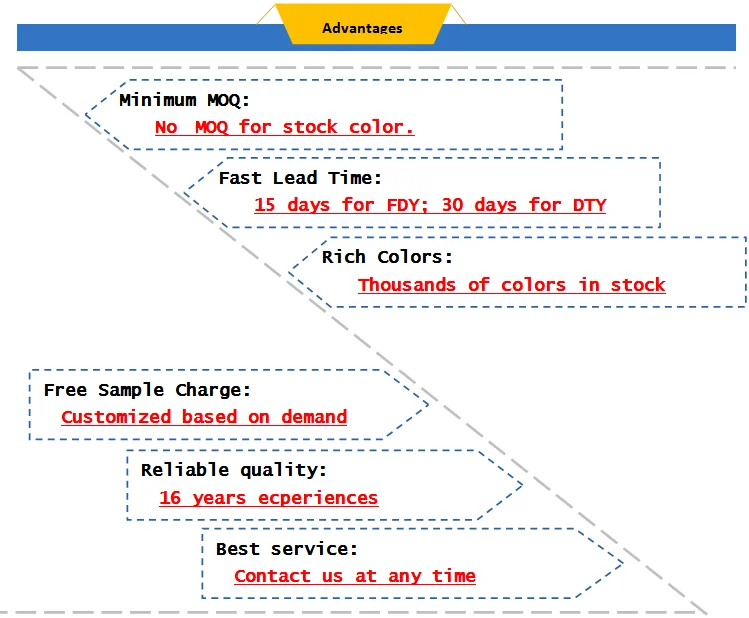 Advantages

Minimum MOQ:
No MOQ for stock color.

Fast Lead Time:
15 days for FDY; 30 days for DTY

Rich Colors:
Thousands of colors in stock

Free Sample Charge:
Customized based on demand

Reliable quality:
16 years ecperiences

Best service:
Contact us at any time